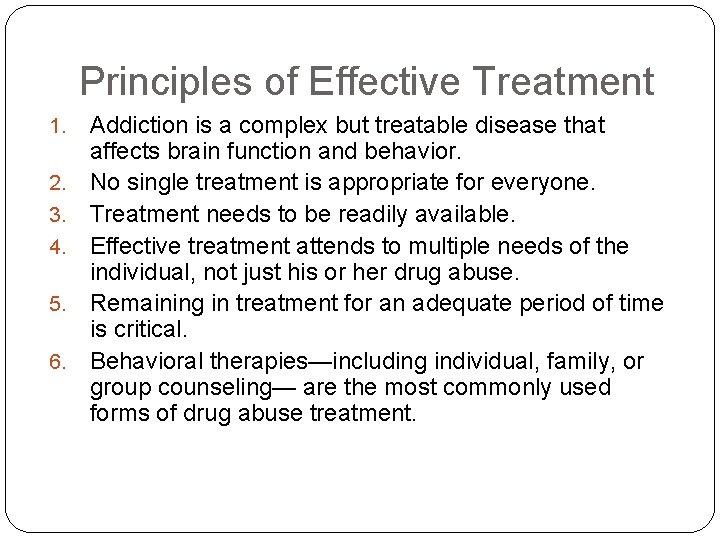 Principles of Effective Treatment

1. Addiction is a complex but treatable disease that affects brain function and behavior.
2. No single treatment is appropriate for everyone.
3. Treatment needs to be readily available.
4. Effective treatment attends to multiple needs of the individual, not just his or her drug abuse.
5. Remaining in treatment for an adequate period of time is critical.
6. Behavioral therapies—including individual, family, or group counseling— are the most commonly used forms of drug abuse treatment.